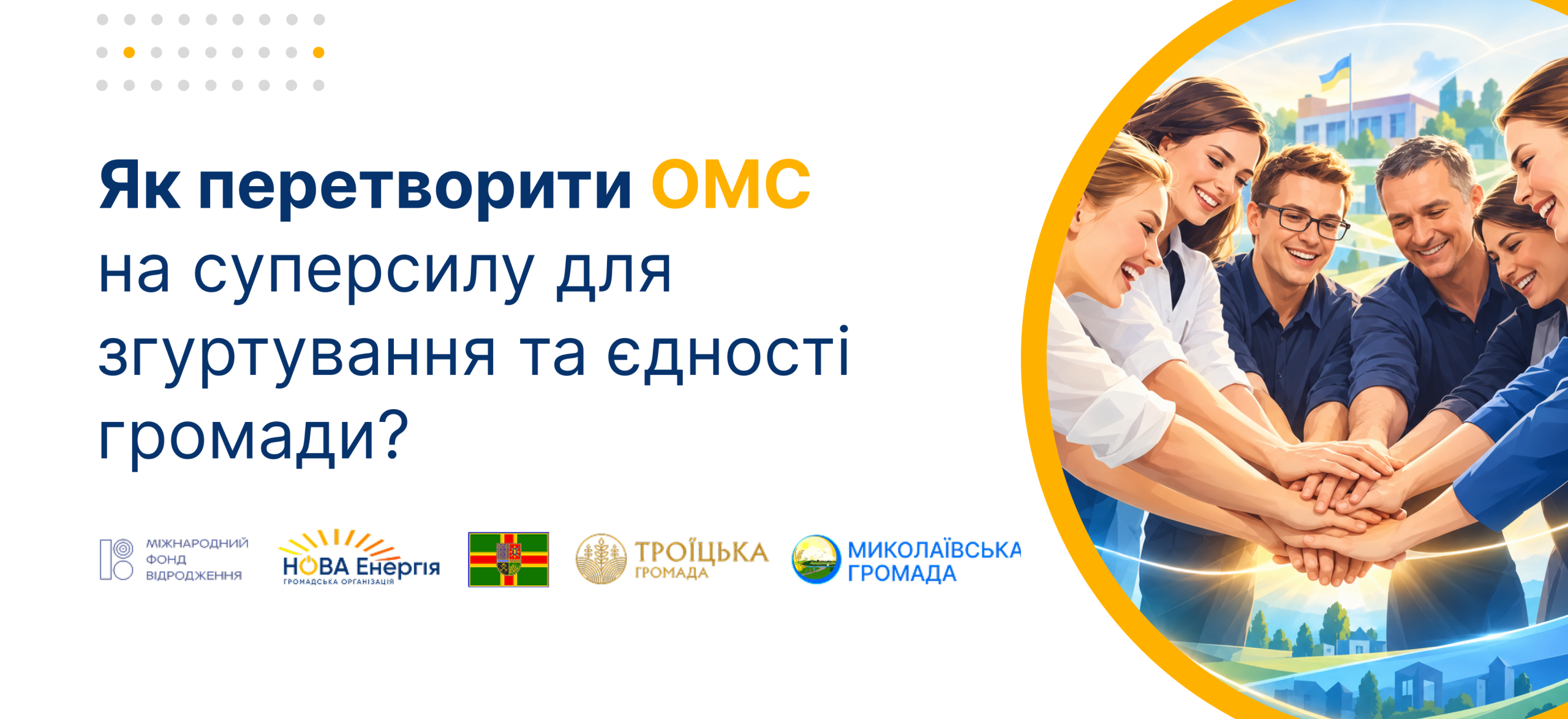 Як перетворити ОМС на суперсилу для згуртування та єдності громади?

МІЖНАРОДНИЙ ФОНД ВІДРОДЖЕННЯ

НОВА Енергія
ГРОМАДСЬКА ОРГАНІЗАЦІЯ

ТРОЇЦЬКА
ГРОМАДА

МИКОЛАЇВСЬКА
ГРОМАДА